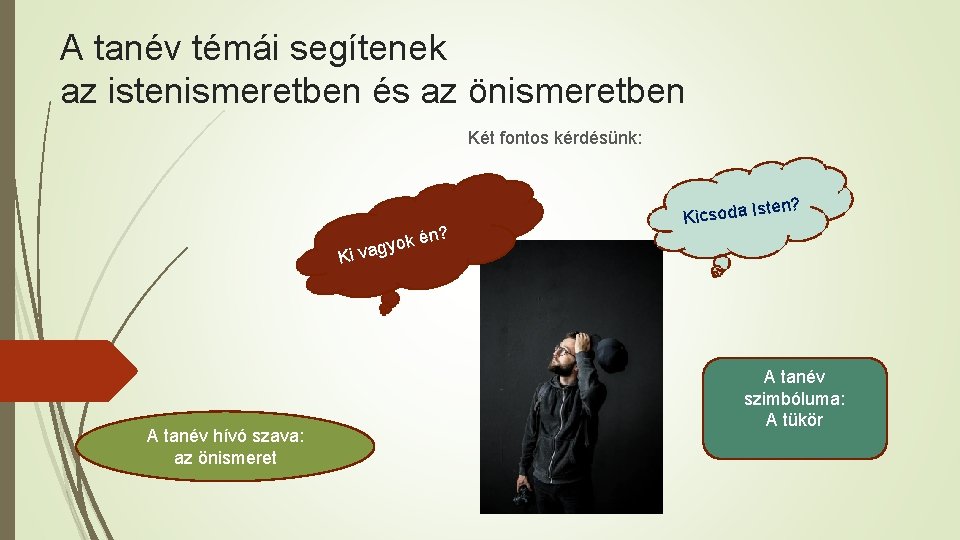 A tanév témái segítenek az istenismeretben és az önismeretben

Két fontos kérdésünk:

Ki vagyok én?

Kicsoda Isten?

A tanév hívó szava: az önismeret

A tanév szimbóluma: A tükör